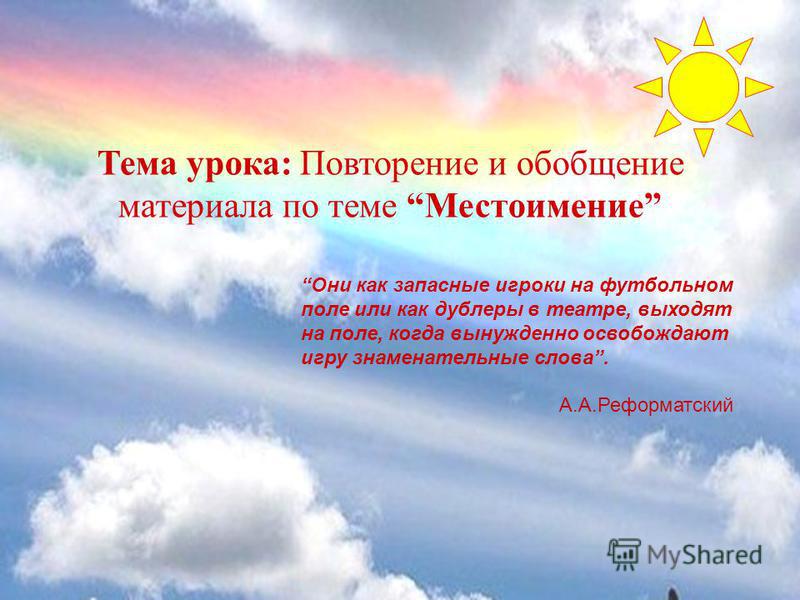 Тема урока: Повторение и обобщение материала по теме “Местоимение”

“Они как запасные игроки на футбольном поле или как дублеры в театре, выходят на поле, когда вынужденно освобождают игру знаменательные слова”.

А.А.Реформатский

MyShared